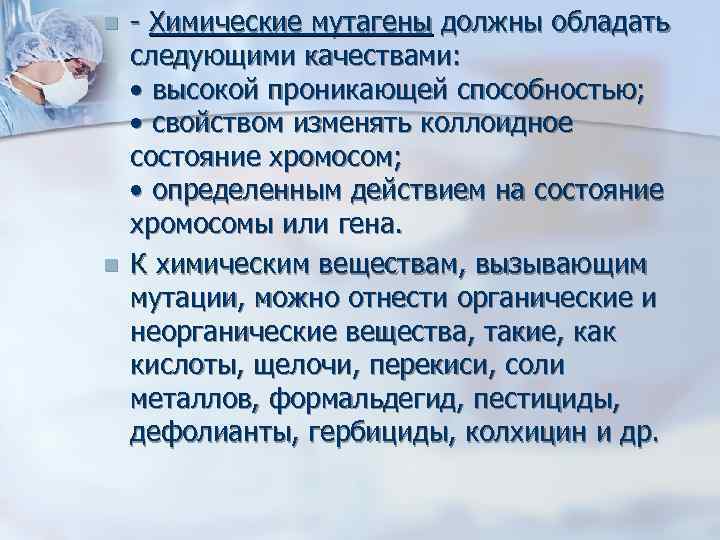 - Химические мутагены должны обладать следующими качествами:
• высокой проникающей способностью;
• свойством изменять коллоидное состояние хромосом;
• определенным действием на состояние хромосомы или гена.

К химическим веществам, вызывающим мутации, можно отнести органические и неорганические вещества, такие, как кислоты, щелочи, перекиси, соли металлов, формальдегид, пестициды, дефолианты, гербициды, колхицин и др.